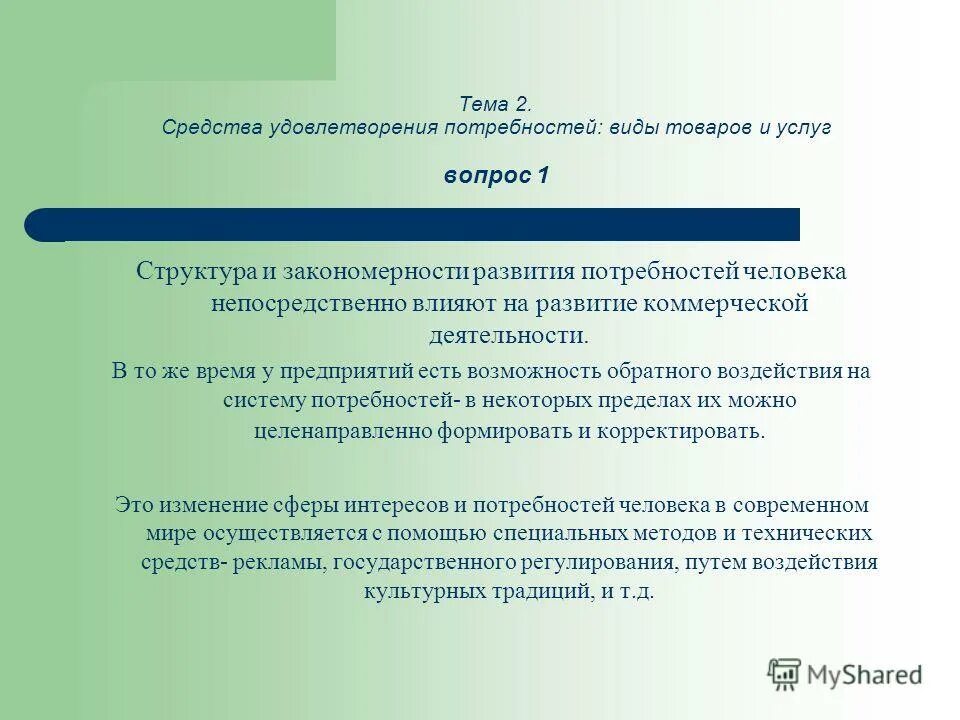 Тема 2.
Средства удовлетворения потребностей: виды товаров и услуг

вопрос 1

Структура и закономерности развития потребностей человека непосредственно влияют на развитие коммерческой деятельности.

В то же время у предприятий есть возможность обратного воздействия на систему потребностей- в некоторых пределах их можно целенаправленно формировать и корректировать.

Это изменение сферы интересов и потребностей человека в современном мире осуществляется с помощью специальных методов и технических средств- рекламы, государственного регулирования, путем воздействия культурных традиций, и т.д.

MyShared